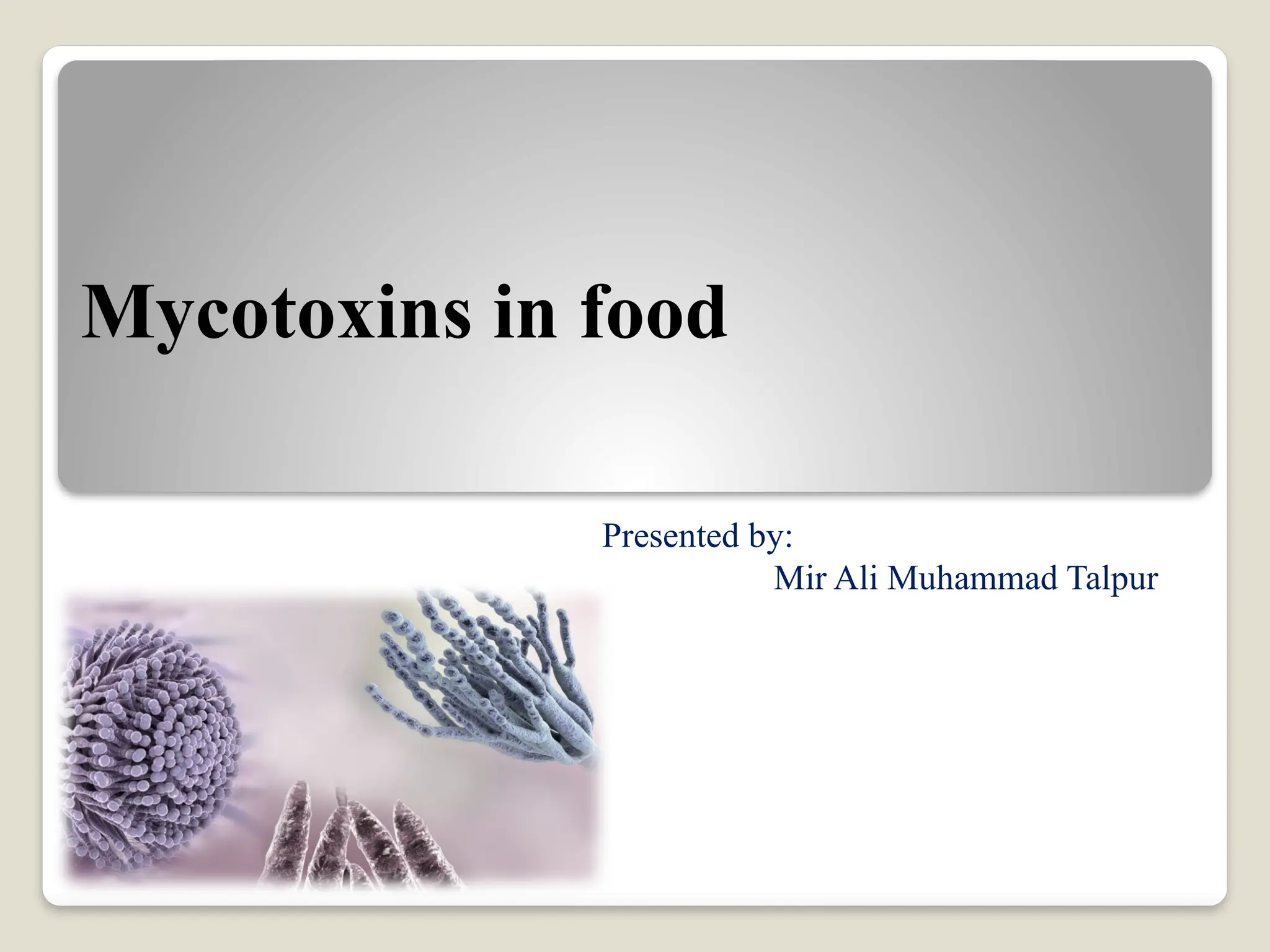 Mycotoxins in food

Presented by:
Mir Ali Muhammad Talpur